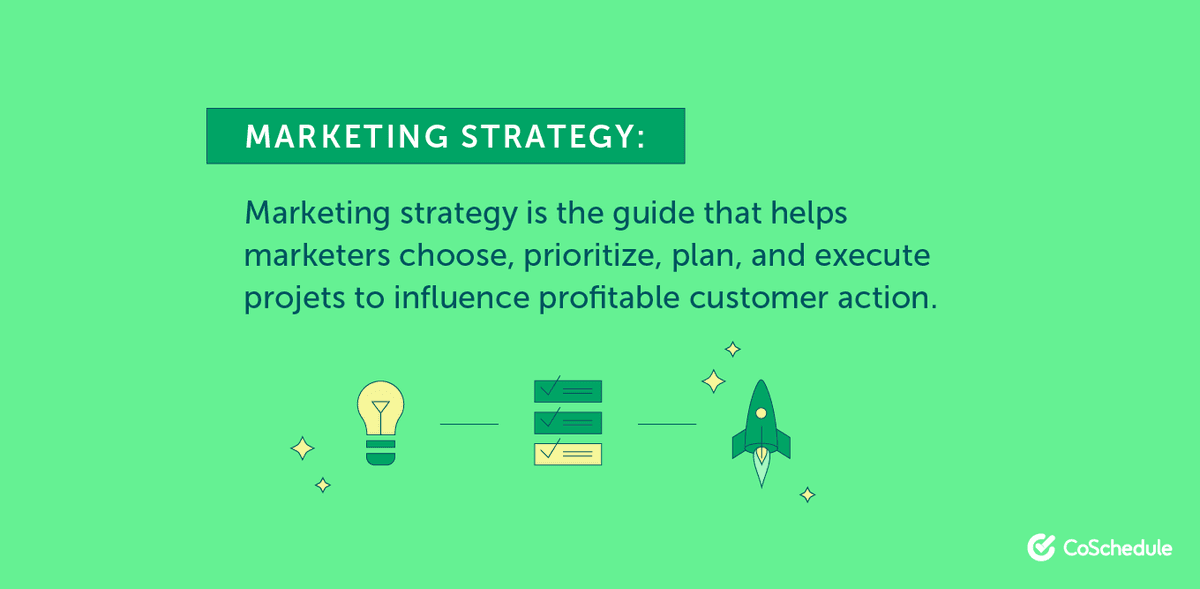 MARKETING STRATEGY:

Marketing strategy is the guide that helps marketers choose, prioritize, plan, and execute projets to influence profitable customer action.

CoSchedule